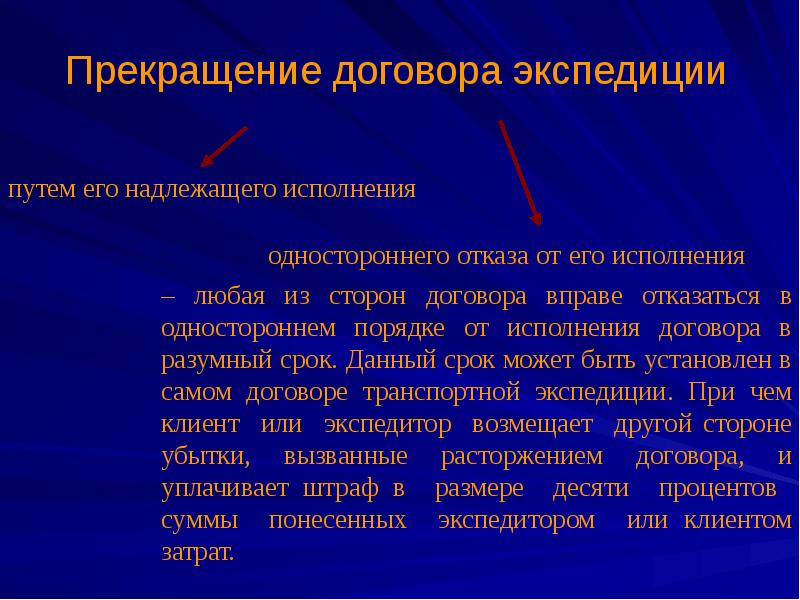 Прекращение договора экспедиции

путем его надлежащего исполнения

одностороннего отказа от его исполнения

– любая из сторон договора вправе отказаться в одностороннем порядке от исполнения договора в разумный срок. Данный срок может быть установлен в самом договоре транспортной экспедиции. При чем клиент или экспедитор возмещает другой стороне убытки, вызванные расторжением договора, и уплачивает штраф в размере десяти процентов суммы понесенных экспедитором или клиентом затрат.